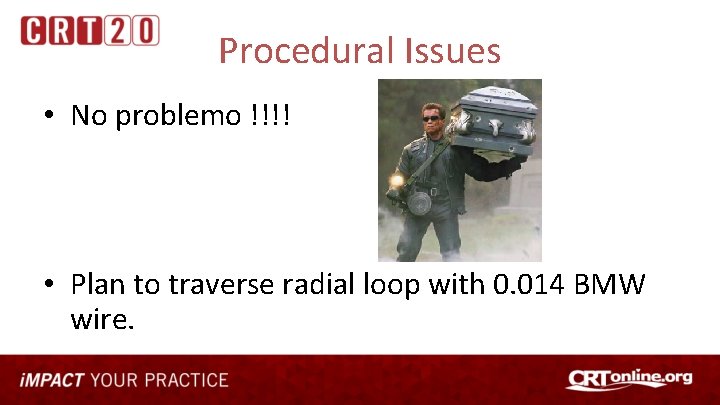 CRT20

Procedural Issues

• No problemo !!!!

• Plan to traverse radial loop with 0.014 BMW wire.

iMPACT YOUR PRACTICE

CRTonline.org